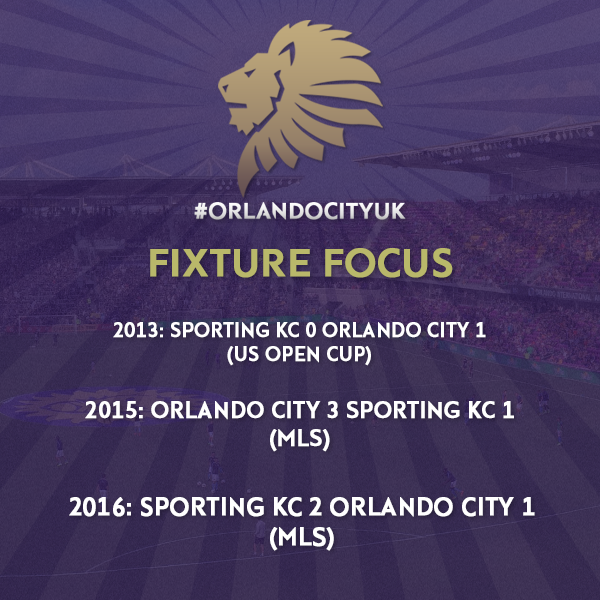 #ORLANDOCITYUK

FIXTURE FOCUS

2013: SPORTING KC 0 ORLANDO CITY 1
(US OPEN CUP)

2015: ORLANDO CITY 3 SPORTING KC 1
(MLS)

2016: SPORTING KC 2 ORLANDO CITY 1
(MLS)